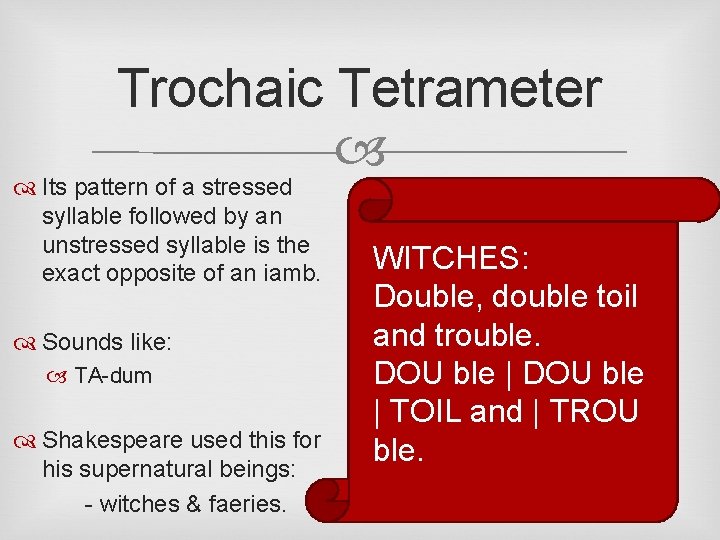 Trochaic Tetrameter

Its pattern of a stressed syllable followed by an unstressed syllable is the exact opposite of an iamb.

Sounds like:

TA-dum

Shakespeare used this for his supernatural beings:

- witches & faeries.

WITCHES:
Double, double toil and trouble.
DOU ble | DOU ble | TOIL and | TROU ble.